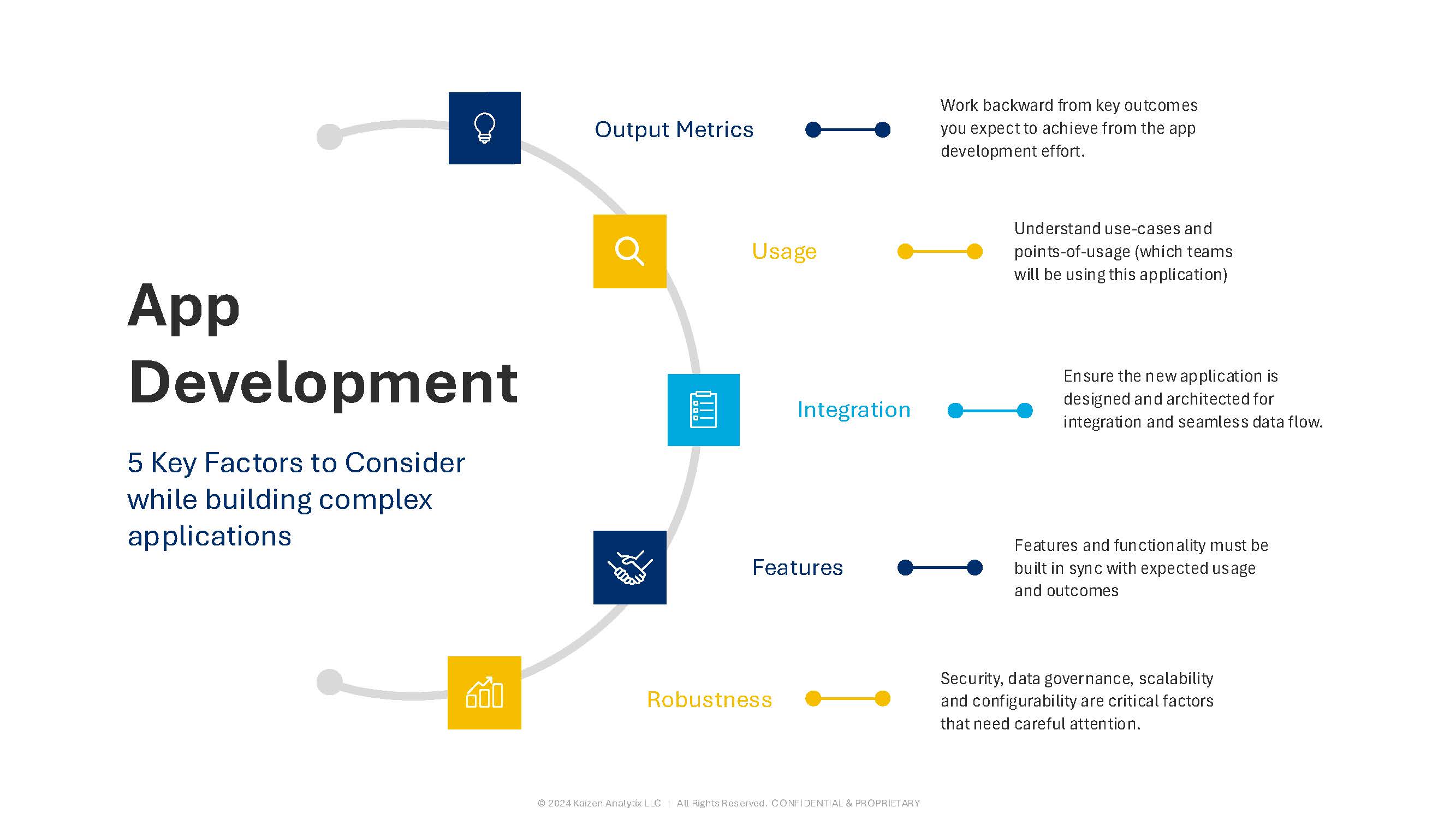 App Development

5 Key Factors to Consider while building complex applications

Output Metrics

Work backward from key outcomes you expect to achieve from the app development effort.

Usage

Understand use-cases and points-of-usage (which teams will be using this application)

Integration

Ensure the new application is designed and architected for integration and seamless data flow.

Features

Features and functionality must be built in sync with expected usage and outcomes

Robustness

Security, data governance, scalability and configurability are critical factors that need careful attention.

© 2024 Kaizen Analytix LLC | All Rights Reserved. CONFIDENTIAL & PROPRIETARY